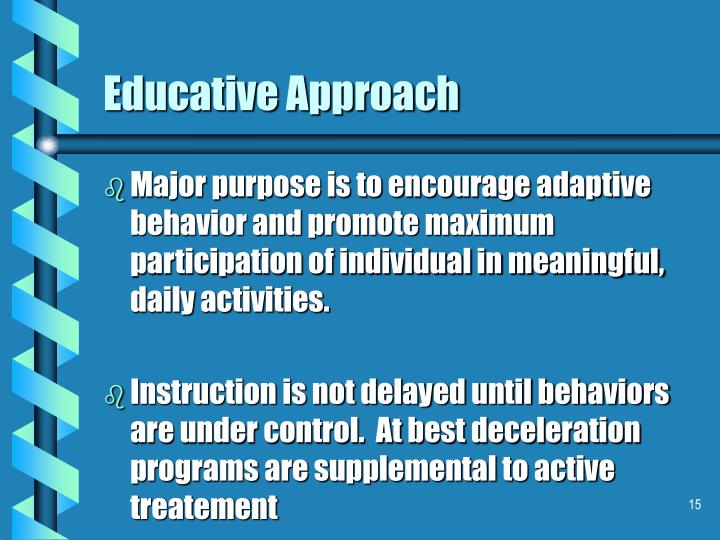 Educative Approach

Major purpose is to encourage adaptive behavior and promote maximum participation of individual in meaningful, daily activities.

Instruction is not delayed until behaviors are under control. At best deceleration programs are supplemental to active treatement

15